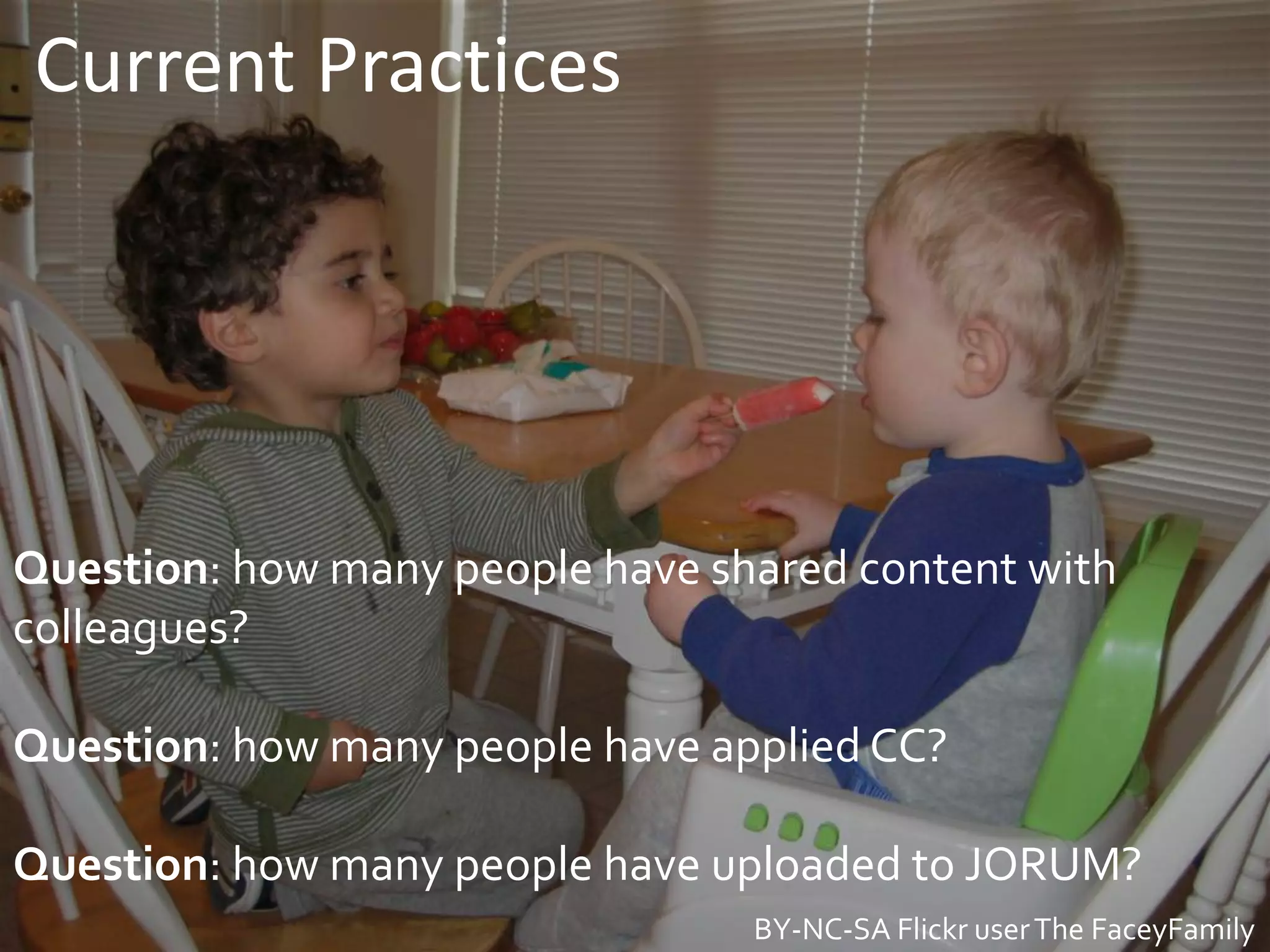 Current Practices

Question: how many people have shared content with colleagues?

Question: how many people have applied CC?

Question: how many people have uploaded to JORUM?

BY-NC-SA Flickr user The FaceyFamily